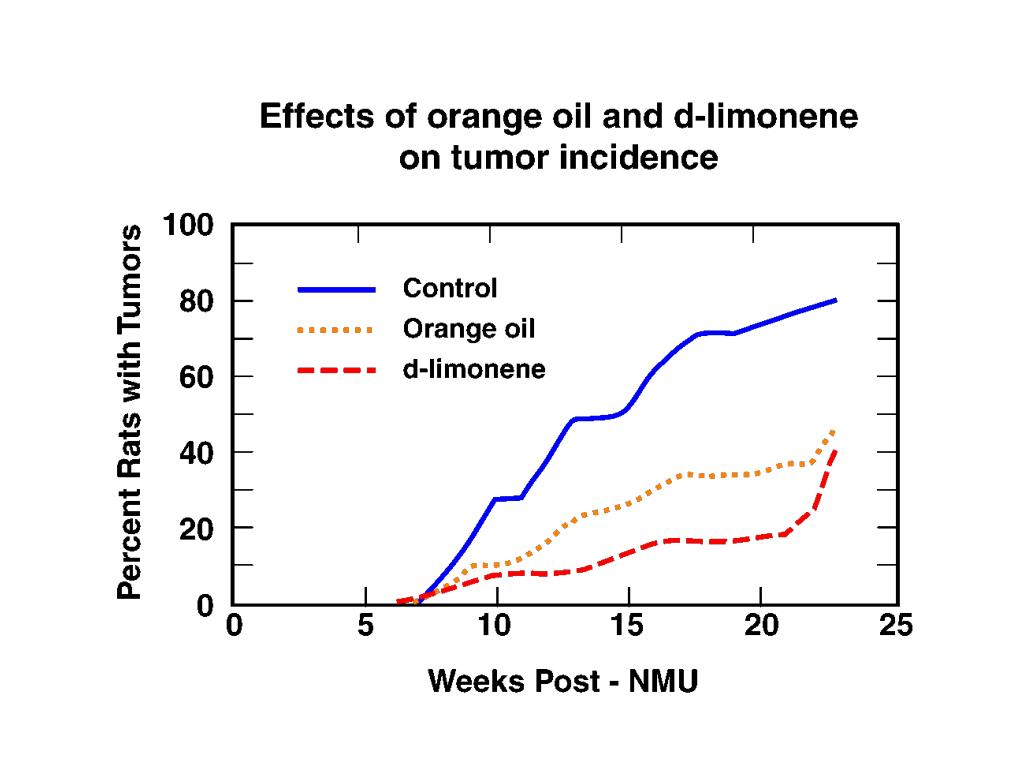 Effects of orange oil and d-limonene on tumor incidence

Percent Rats with Tumors

100
80
60
40
20
0

Control
Orange oil
d-limonene

0
5
10
15
20
25

Weeks Post - NMU